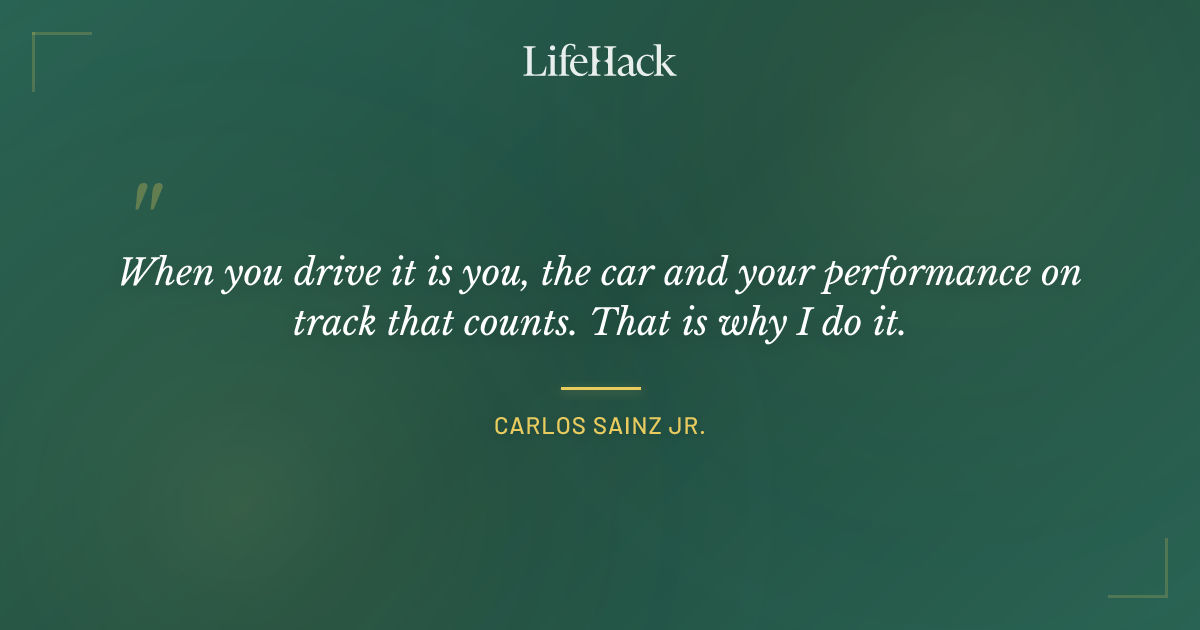 LifeHack

"

When you drive it is you, the car and your performance on track that counts. That is why I do it.

CARLOS SAINZ JR.